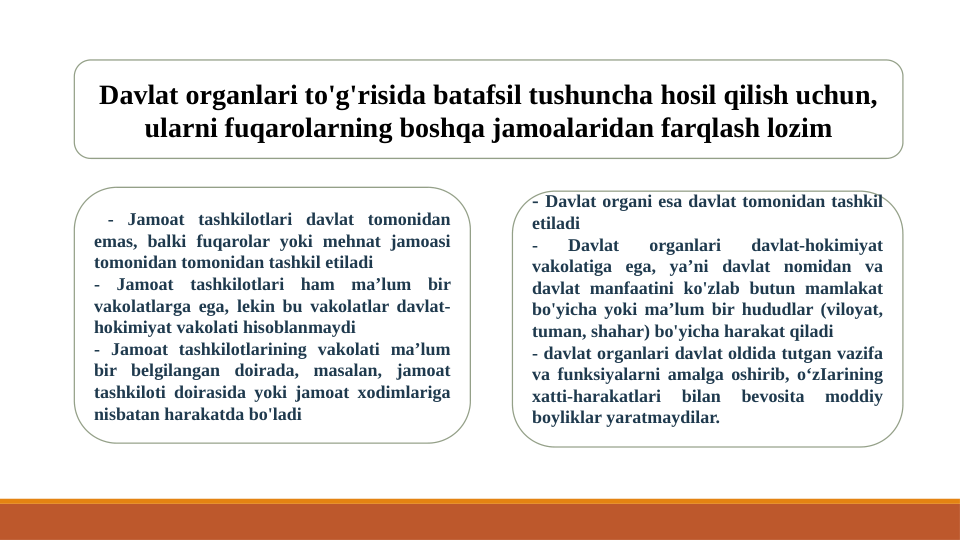 Davlat organlari to'g'risida batafsil tushuncha hosil qilish uchun, ularni fuqarolarning boshqa jamoalaridan farqlash lozim

- Jamoat tashkilotlari davlat tomonidan emas, balki fuqarolar yoki mehnat jamoasi tomonidan tomonidan tashkil etiladi
- Jamoat tashkilotlari ham ma’lum bir vakolatlarga ega, lekin bu vakolatlar davlat-hokimiyat vakolati hisoblanmaydi
- Jamoat tashkilotlarining vakolati ma’lum bir belgilangan doirada, masalan, jamoat tashkiloti doirasida yoki jamoat xodimlariga nisbatan harakatda bo'ladi

- Davlat organi esa davlat tomonidan tashkil etiladi
- Davlat organlari davlat-hokimiyat vakolatiga ega, ya’ni davlat nomidan va davlat manfaatini ko'zlab butun mamlakat bo'yicha yoki ma’lum bir hududlar (viloyat, tuman, shahar) bo'yicha harakat qiladi
- davlat organlari davlat oldida tutgan vazifa va funksiyalarni amalga oshirib, o‘zIarining xatti-harakatlari bilan bevosita moddiy boyliklar yaratmaydilar.